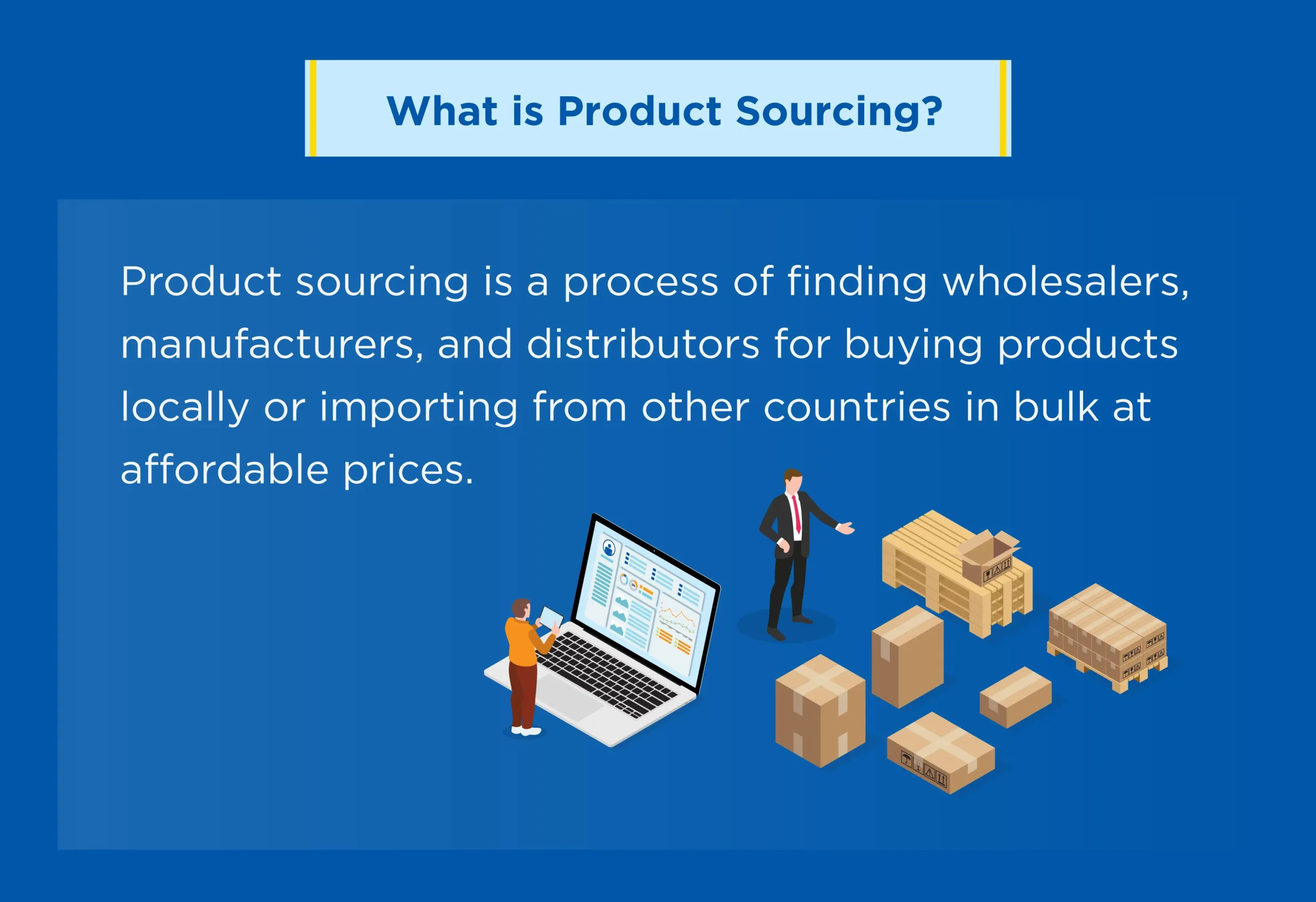 What is Product Sourcing?

Product sourcing is a process of finding wholesalers, manufacturers, and distributors for buying products locally or importing from other countries in bulk at affordable prices.